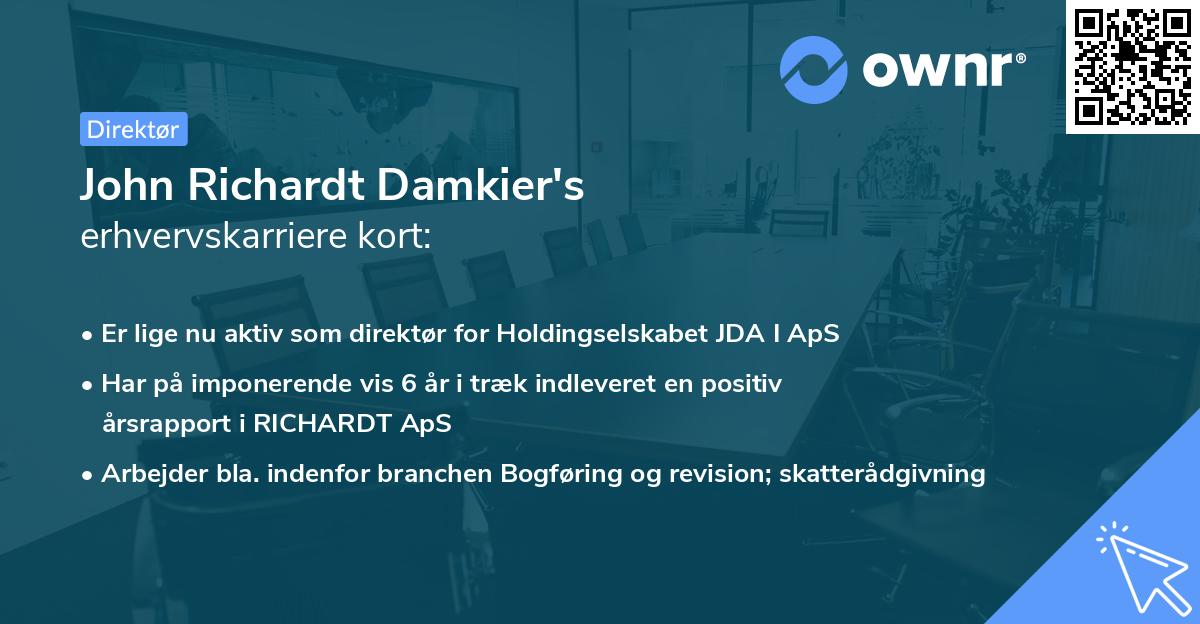 ownr®

Direktør

John Richardt Damkier's
erhvervskarriere kort:

• Er lige nu aktiv som direktør for Holdingselskabet JDA I ApS
• Har på imponerende vis 6 år i træk indleveret en positiv årsrapport i RICHARDT ApS
• Arbejder bla. indenfor branchen Bogføring og revision; skatterådgivning